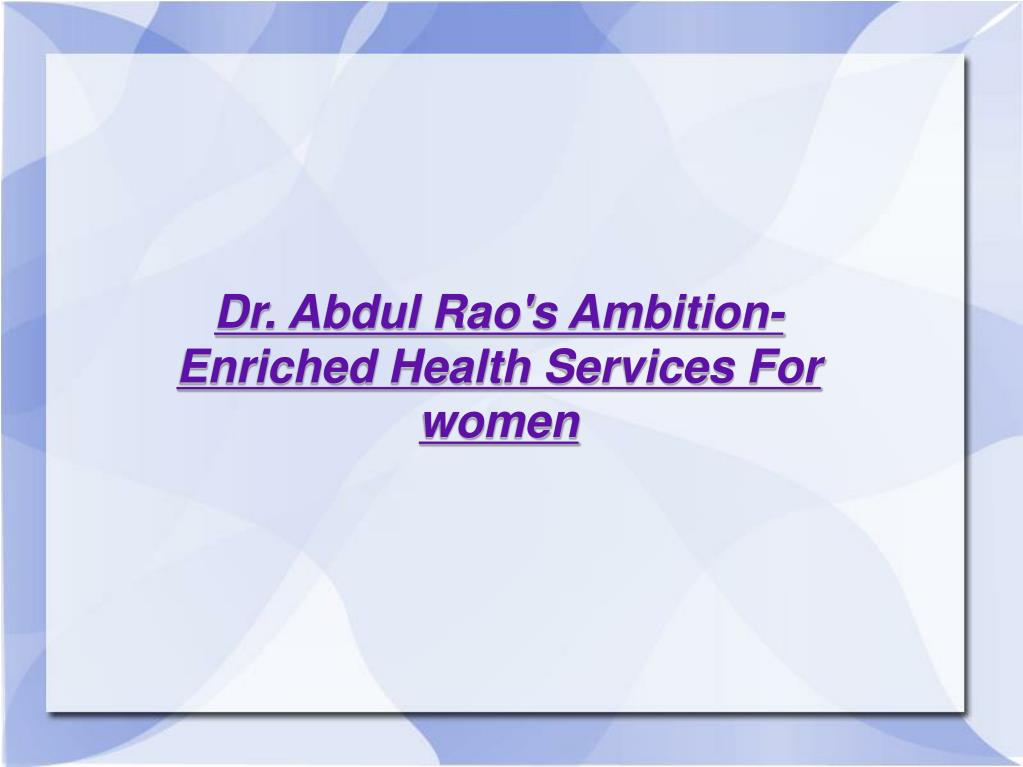 Dr. Abdul Rao's Ambition-Enriched Health Services For women